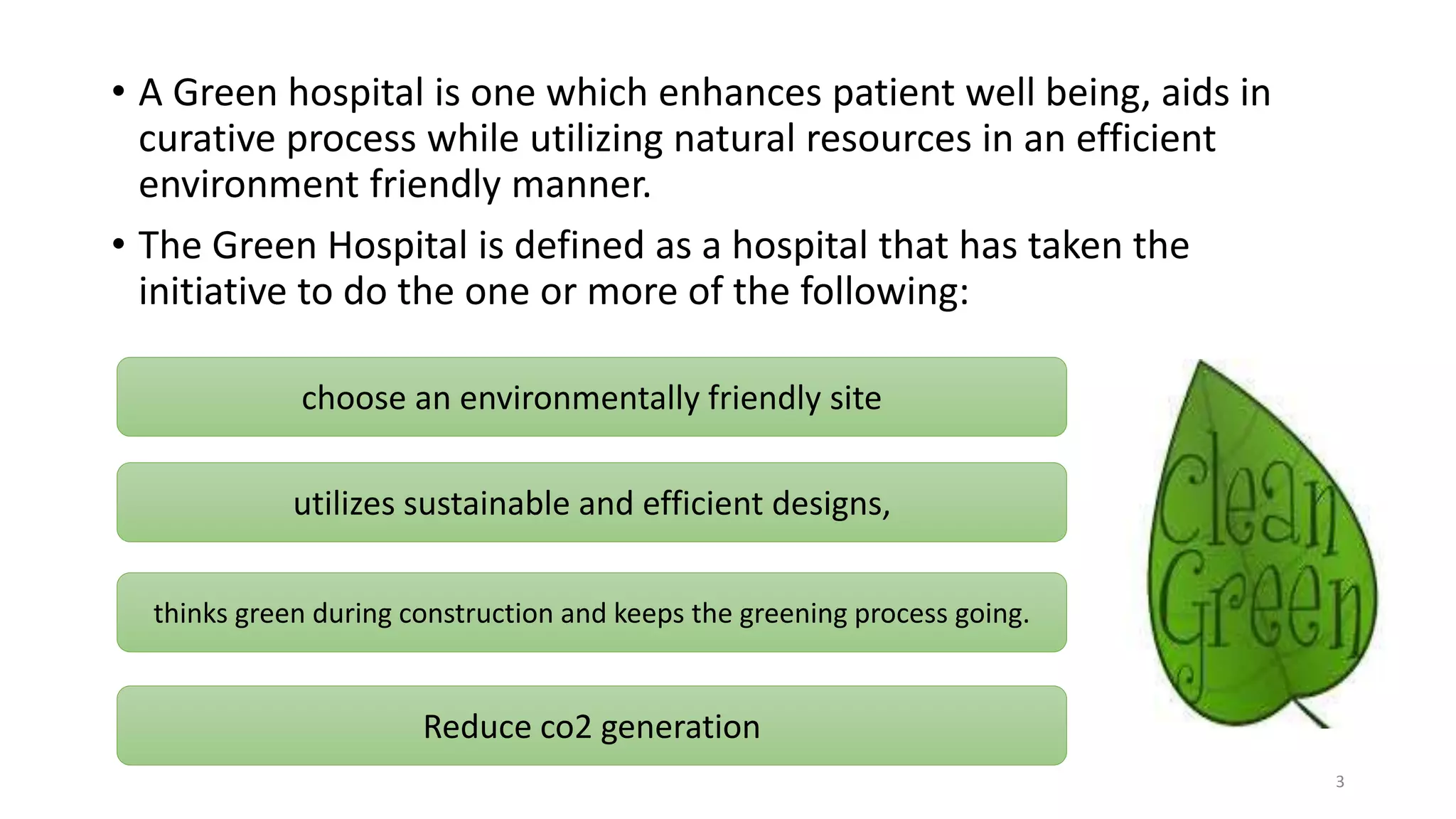 • A Green hospital is one which enhances patient well being, aids in curative process while utilizing natural resources in an efficient environment friendly manner.

• The Green Hospital is defined as a hospital that has taken the initiative to do the one or more of the following:

choose an environmentally friendly site

utilizes sustainable and efficient designs,

thinks green during construction and keeps the greening process going.

Reduce co2 generation

Clean Green

3